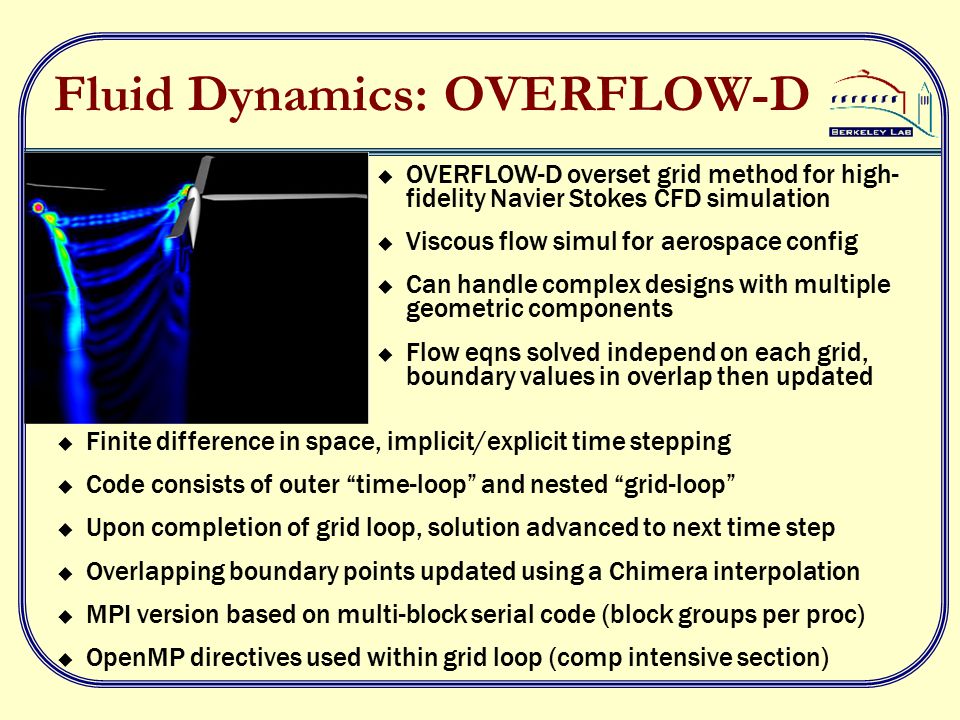 Fluid Dynamics: OVERFLOW-D

BERKELEY LAB

◆ OVERFLOW-D overset grid method for high-fidelity Navier Stokes CFD simulation

◆ Viscous flow simul for aerospace config

◆ Can handle complex designs with multiple geometric components

◆ Flow eqns solved independ on each grid, boundary values in overlap then updated

◆ Finite difference in space, implicit/explicit time stepping

◆ Code consists of outer “time-loop” and nested “grid-loop”

◆ Upon completion of grid loop, solution advanced to next time step

◆ Overlapping boundary points updated using a Chimera interpolation

◆ MPI version based on multi-block serial code (block groups per proc)

◆ OpenMP directives used within grid loop (comp intensive section)